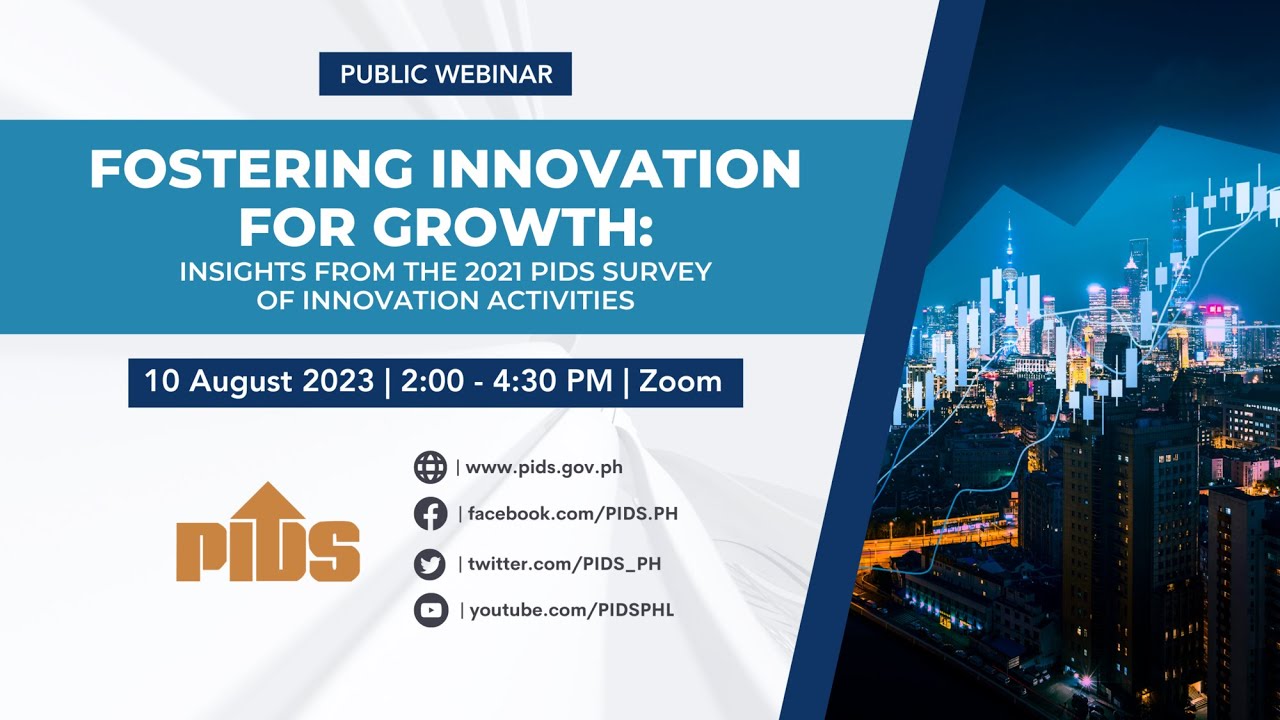 PUBLIC WEBINAR

FOSTERING INNOVATION FOR GROWTH:
INSIGHTS FROM THE 2021 PIDS SURVEY OF INNOVATION ACTIVITIES

10 August 2023 | 2:00 - 4:30 PM | Zoom

PIDS

| www.pids.gov.ph
| facebook.com/PIDS.PH
| twitter.com/PIDS_PH
| youtube.com/PIDSPHL